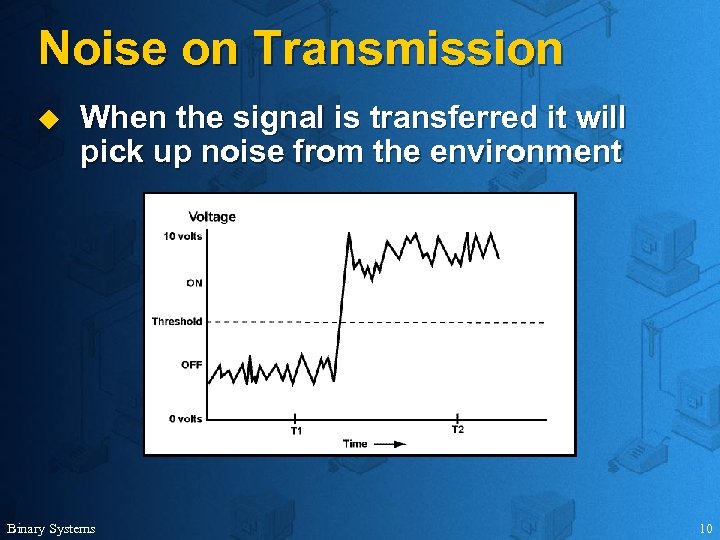 Noise on Transmission

When the signal is transferred it will pick up noise from the environment

Voltage
10 volts
ON
Threshold
OFF
0 volts
T1
T2
Time

Binary Systems
10